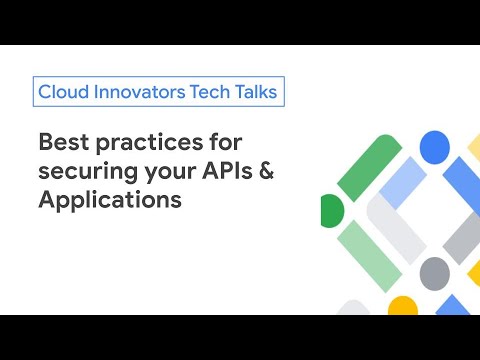 Cloud Innovators Tech Talks

Best practices for securing your APIs & Applications